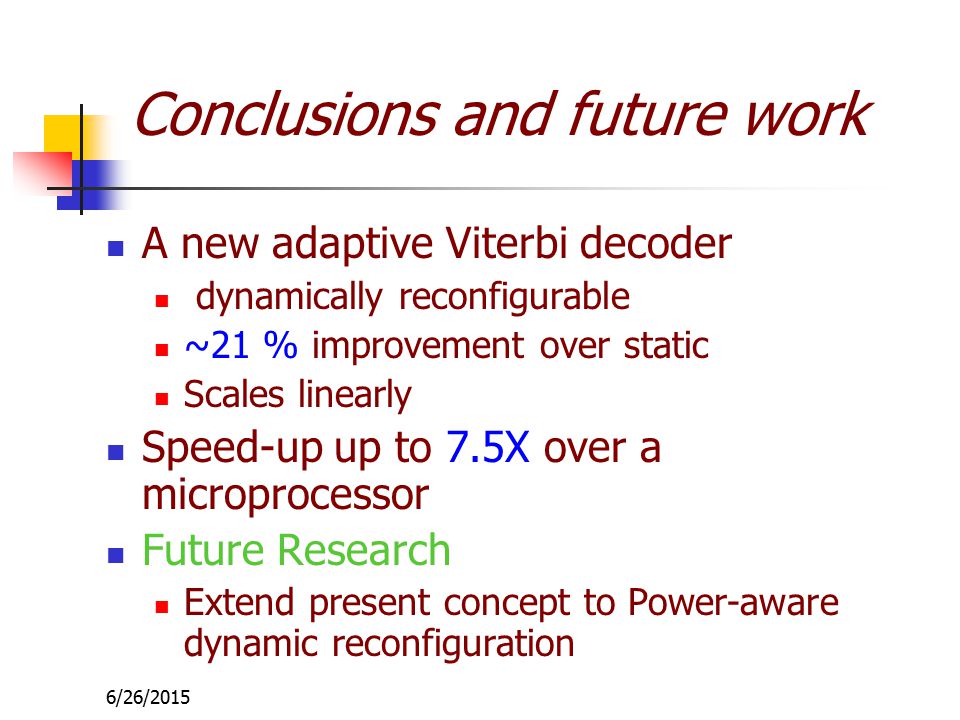 Conclusions and future work

- A new adaptive Viterbi decoder
  - dynamically reconfigurable
  - ~21 % improvement over static
  - Scales linearly
- Speed-up up to 7.5X over a microprocessor
- Future Research
  - Extend present concept to Power-aware dynamic reconfiguration

6/26/2015